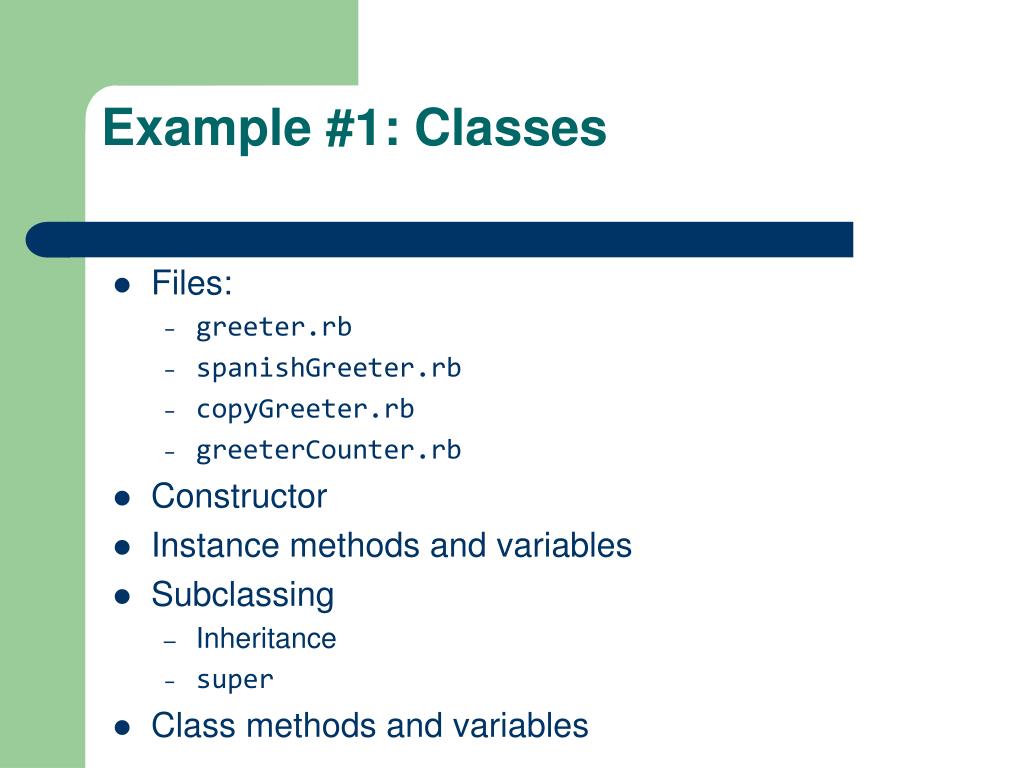 Example #1: Classes

- Files:
  - greeter.rb
  - spanishGreeter.rb
  - copyGreeter.rb
  - greeterCounter.rb
- Constructor
- Instance methods and variables
- Subclassing
  - Inheritance
  - super
- Class methods and variables